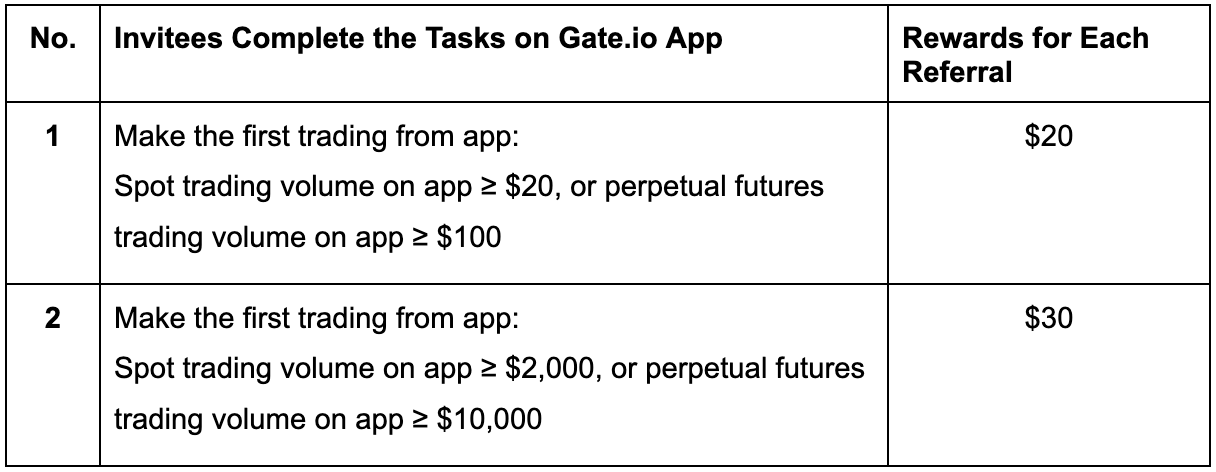 | No. | Invitees Complete the Tasks on Gate.io App | Rewards for Each Referral |
|---|---|---|
| 1 | Make the first trading from app: Spot trading volume on app ≥ \$20, or perpetual futures trading volume on app ≥ \$100 | \$20 |
| 2 | Make the first trading from app: Spot trading volume on app ≥ \$2,000, or perpetual futures trading volume on app ≥ \$10,000 | \$30 |